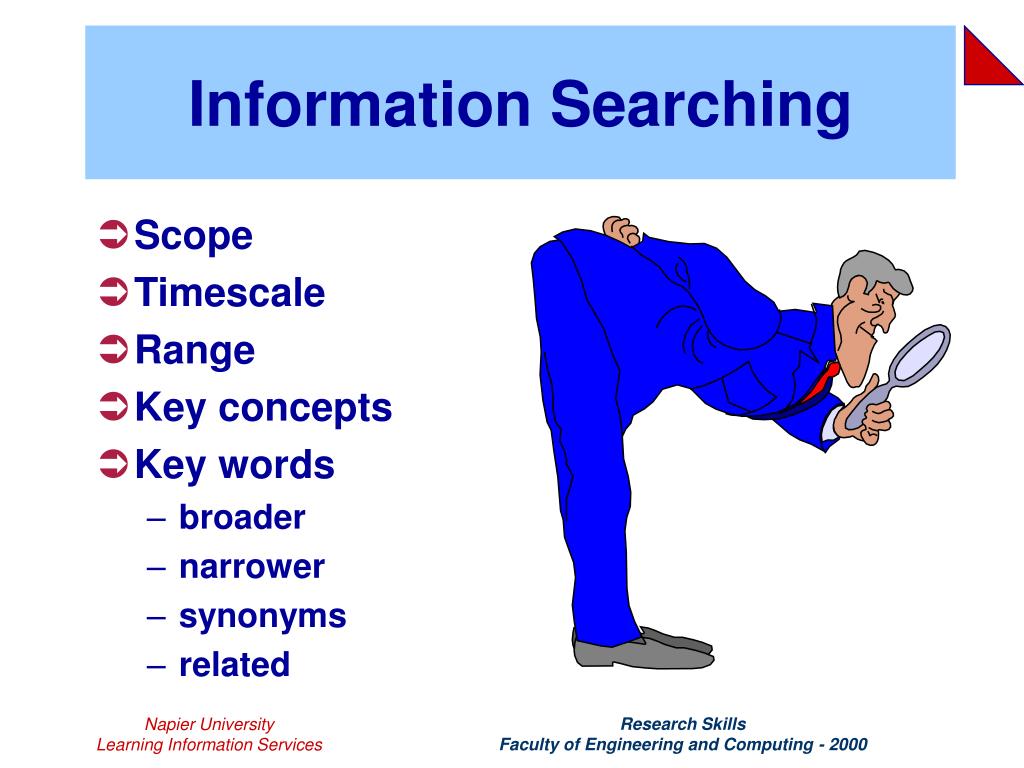 Information Searching

➲ Scope
➲ Timescale
➲ Range
➲ Key concepts
➲ Key words
– broader
– narrower
– synonyms
– related

Napier University
Learning Information Services

Research Skills
Faculty of Engineering and Computing - 2000